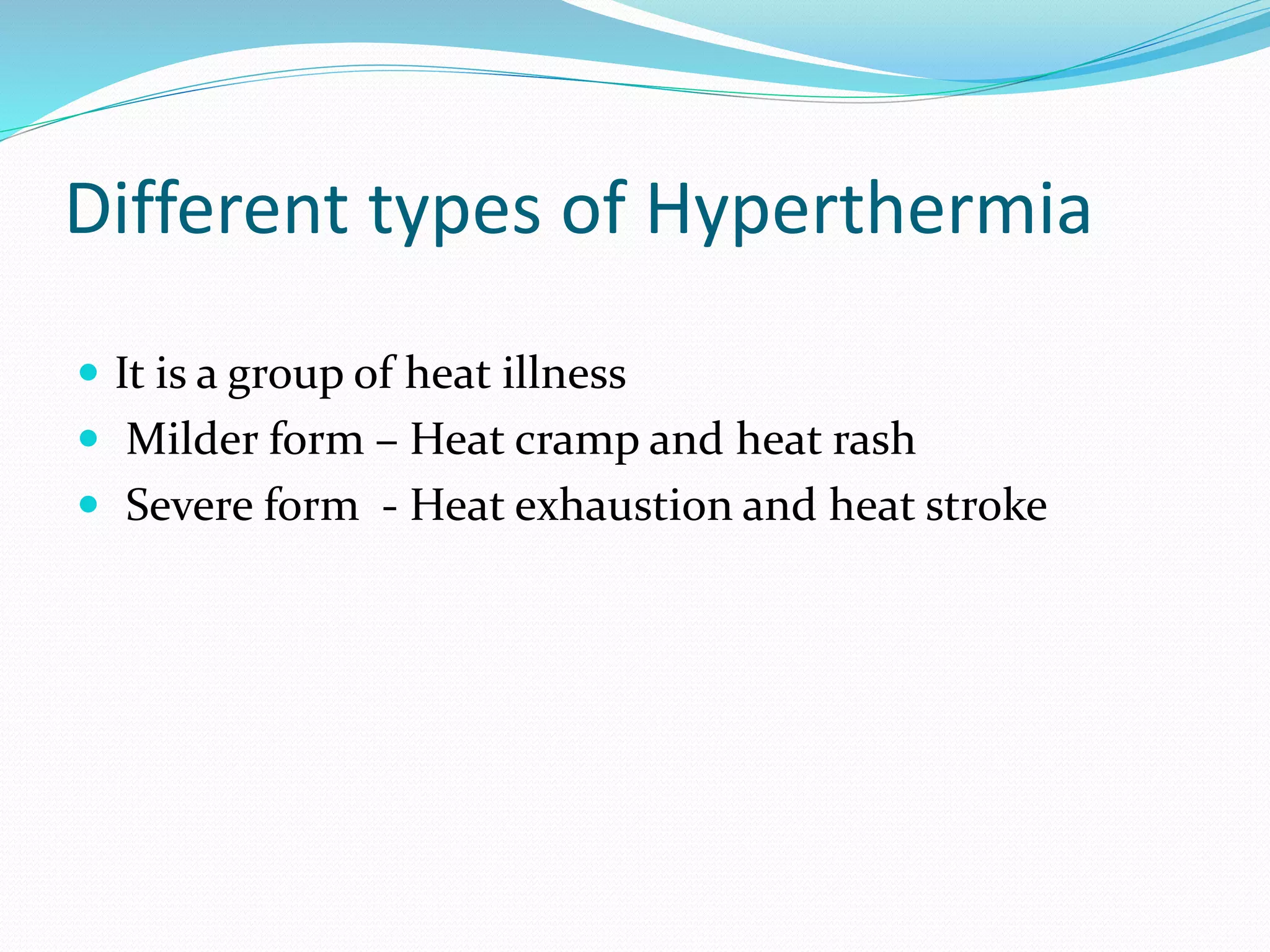 Different types of Hyperthermia

- It is a group of heat illness
- Milder form – Heat cramp and heat rash
- Severe form - Heat exhaustion and heat stroke